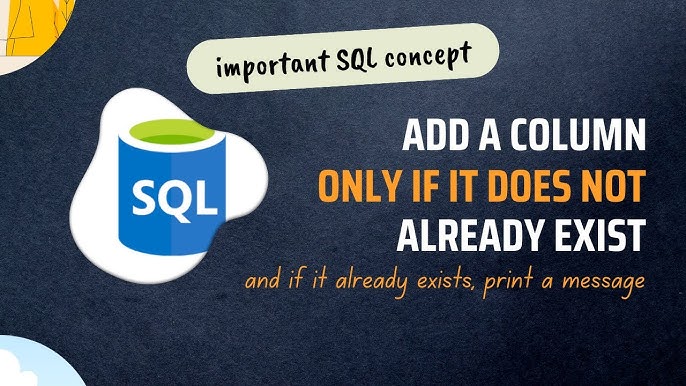 important SQL concept

SQL

ADD A COLUMN
ONLY IF IT DOES NOT
ALREADY EXIST

and if it already exists, print a message